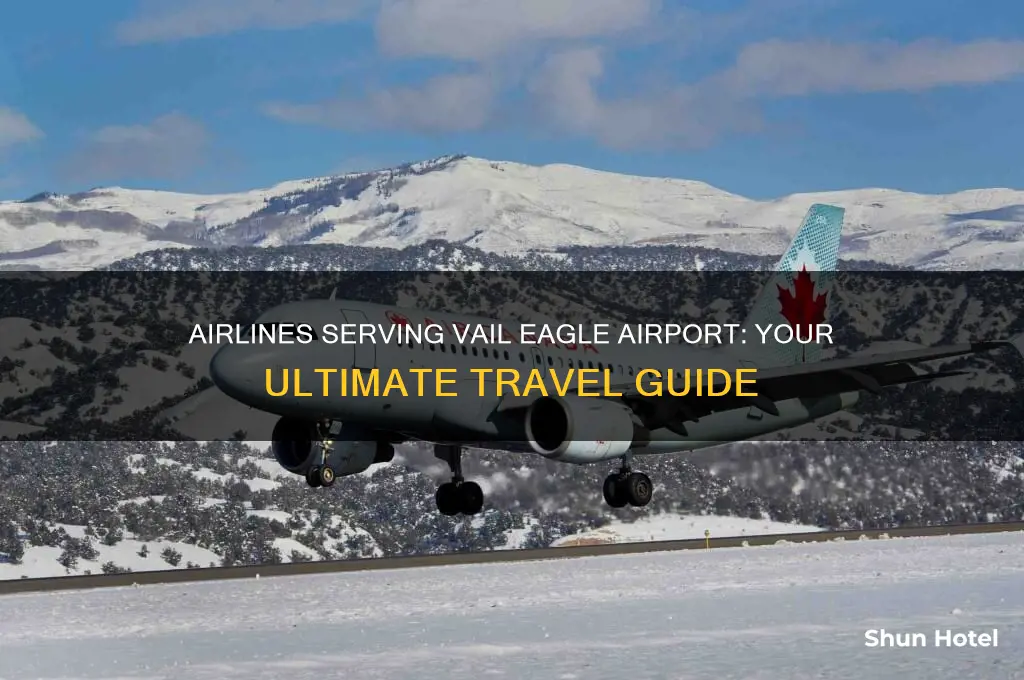 AIRLINES SERVING VAIL EAGLE AIRPORT: YOUR ULTIMATE TRAVEL GUIDE

Shun Hotel